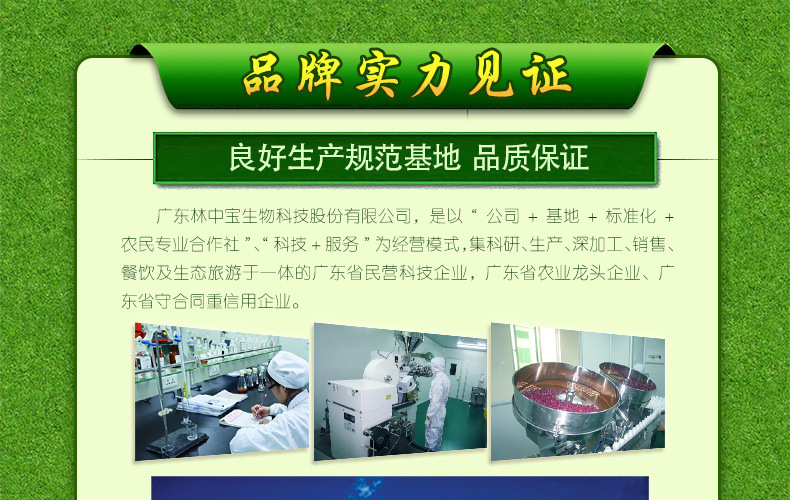 品牌实力见证

良好生产规范基地 品质保证

广东林中宝生物科技股份有限公司，是以“公司 + 基地 + 标准化 + 农民专业合作社”、“科技 + 服务”为经营模式，集科研、生产、深加工、销售、餐饮及生态旅游于一体的广东省民营科技企业，广东省农业龙头企业、广东省守合同重信用企业。